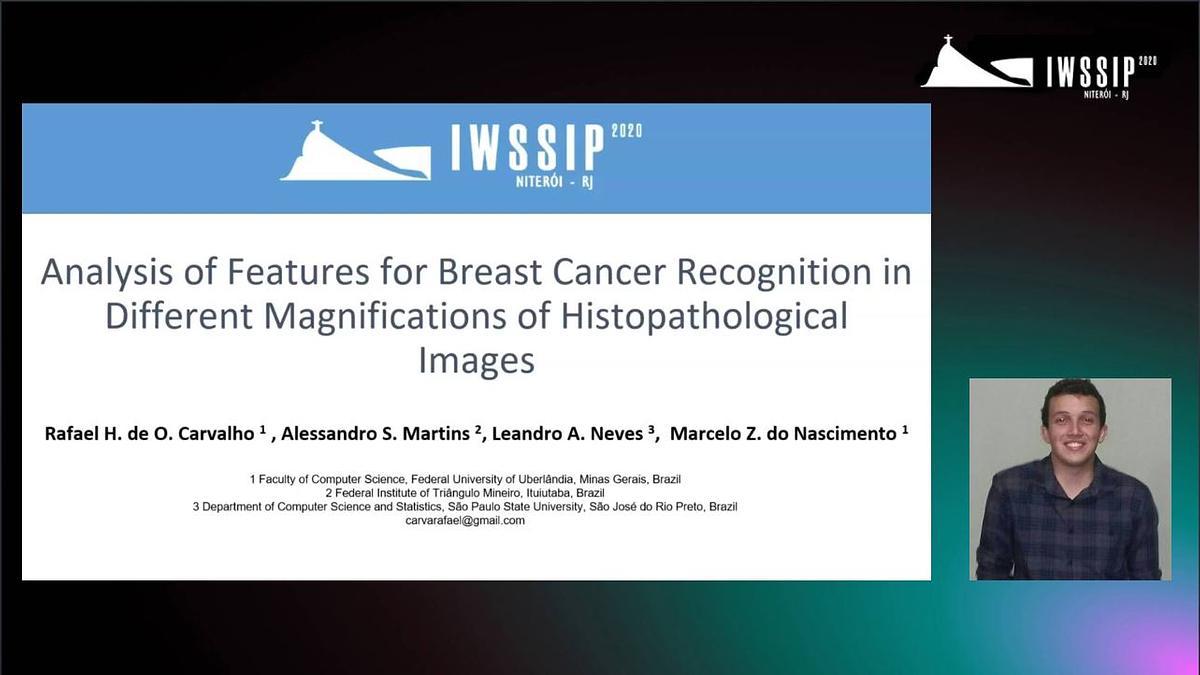 IWSSIP 2020
NITERÓI - RJ

IWSSIP 2020
NITERÓI - RJ

Analysis of Features for Breast Cancer Recognition in Different Magnifications of Histopathological Images

Rafael H. de O. Carvalho $^1$ , Alessandro S. Martins $^2$, Leandro A. Neves $^3$, Marcelo Z. do Nascimento $^1$

1 Faculty of Computer Science, Federal University of Uberlândia, Minas Gerais, Brazil
2 Federal Institute of Triângulo Mineiro, Ituiutaba, Brazil
3 Department of Computer Science and Statistics, São Paulo State University, São José do Rio Preto, Brazil
carvarafael@gmail.com